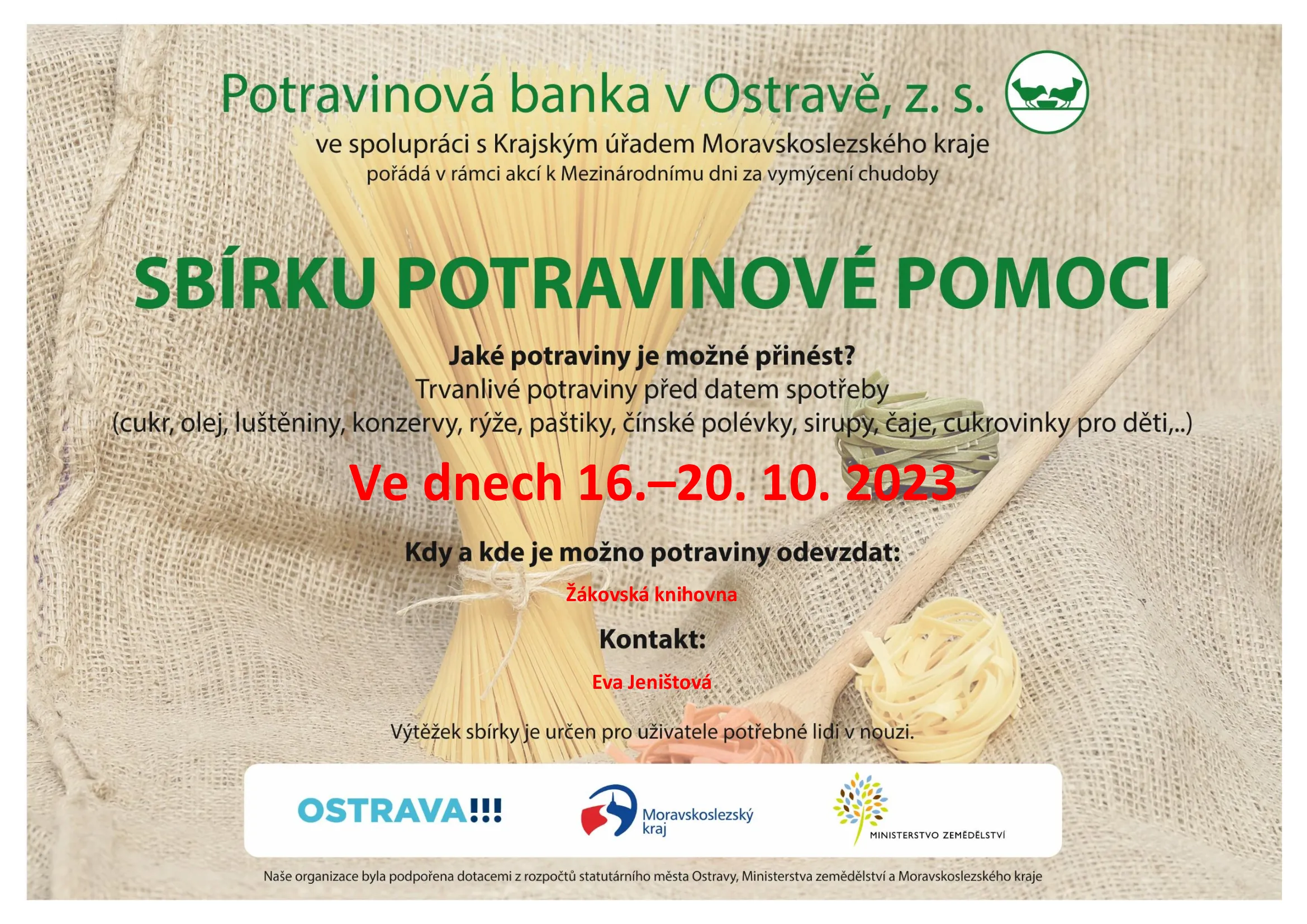 Potravinová banka v Ostravě, z. s.

ve spolupráci s Krajským úřadem Moravskoslezského kraje
pořádá v rámci akcí k Mezinárodnímu dni za vymýcení chudoby

SBÍRKU POTRAVINOVÉ POMOCI

Jaké potraviny je možné přinést?
Trvanlivé potraviny před datem spotřeby
(cukr, olej, luštěniny, konzervy, rýže, paštiky, čínské polévky, sirupy, čaje, cukrovinky pro děti,..)

Ve dnech 16.–20. 10. 2023

Kdy a kde je možno potraviny odevzdat:

Žákovská knihovna

Kontakt:

Eva Jeništová

Výtěžek sbírky je určen pro uživatele potřebné lidi v nouzi.

OSTRAVA!!!

Moravskoslezský kraj

MINISTERSTVO ZEMĚDĚLSTVÍ

Naše organizace byla podpořena dotacemi z rozpočtů statutárního města Ostravy, Ministerstva zemědělství a Moravskoslezského kraje